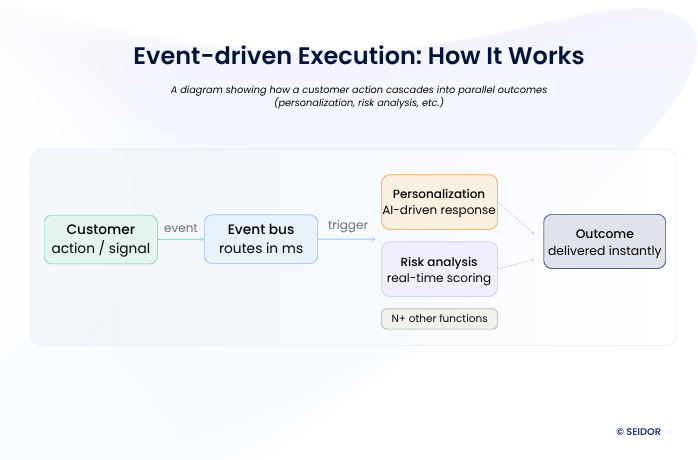 Event-driven Execution: How It Works

A diagram showing how a customer action cascades into parallel outcomes (personalization, risk analysis, etc.)

Customer action / signal

event

Event bus routes in ms

trigger

Personalization AI-driven response

Risk analysis real-time scoring

N+ other functions

Outcome delivered instantly

© SEIDOR